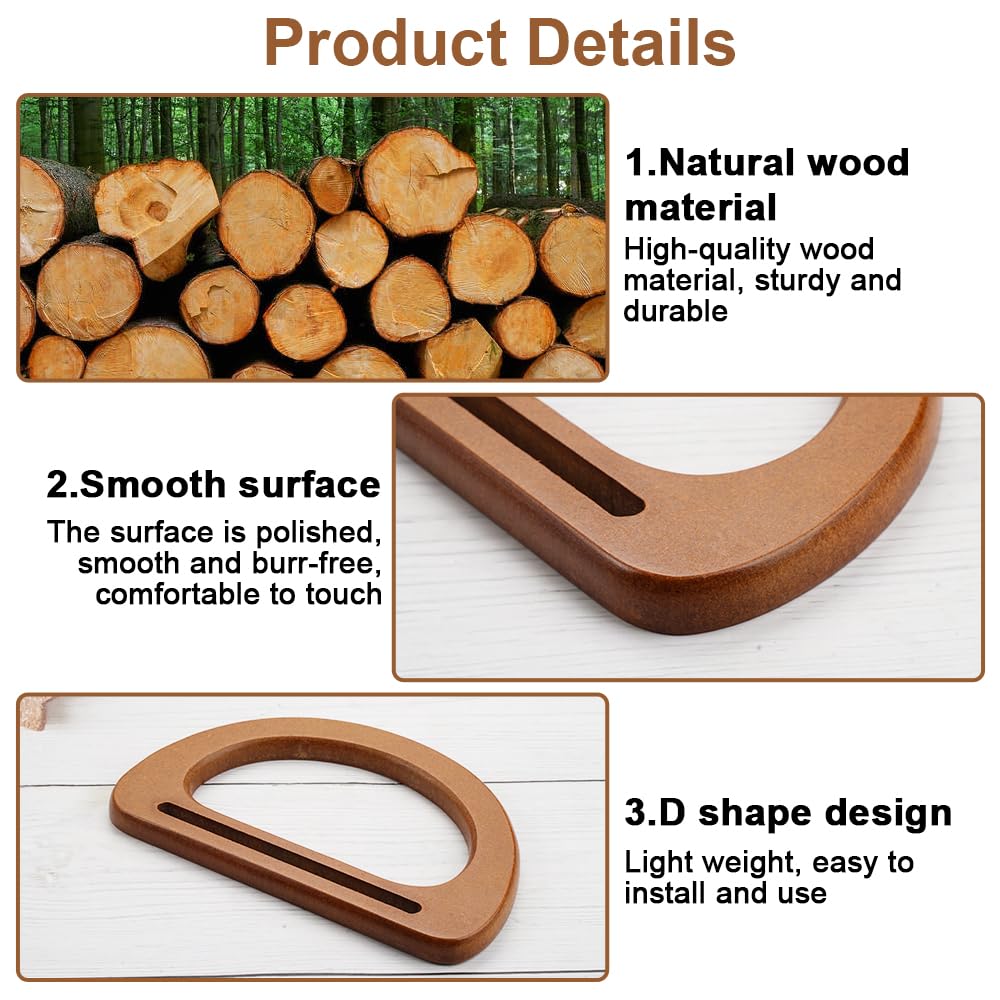 Product Details

1.Natural wood material

High-quality wood material, sturdy and durable

2.Smooth surface

The surface is polished, smooth and burr-free, comfortable to touch

3.D shape design

Light weight, easy to install and use